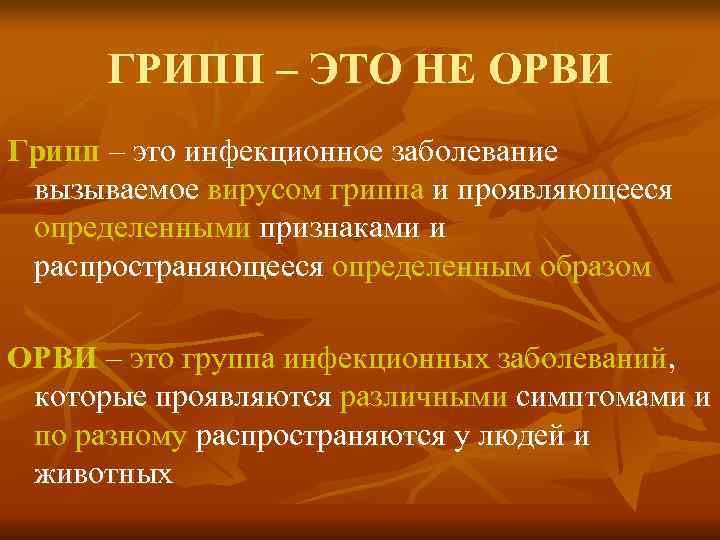 ГРИПП – ЭТО НЕ ОРВИ

Грипп – это инфекционное заболевание вызываемое вирусом гриппа и проявляющееся определенными признаками и распространяющееся определенным образом

ОРВИ – это группа инфекционных заболеваний, которые проявляются различными симптомами и по разному распространяются у людей и животных